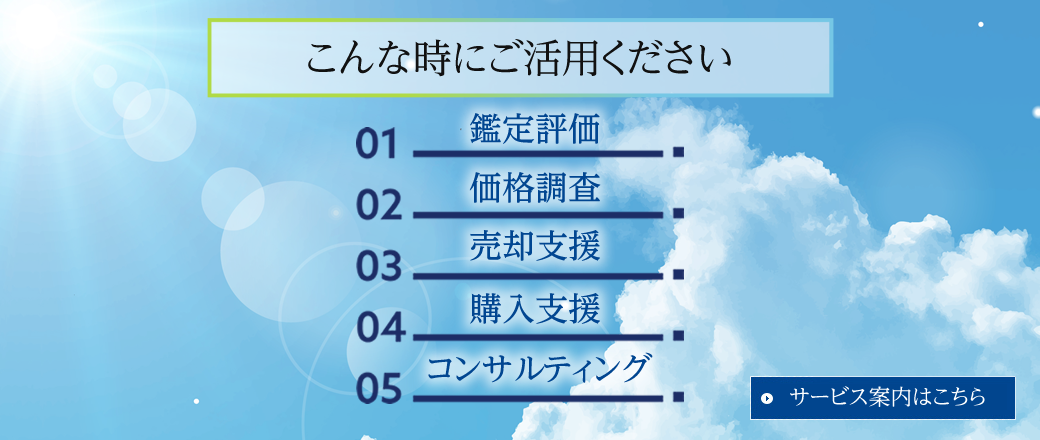 こんな時にご活用ください

01 鑑定評価

02 価格調査

03 売却支援

04 購入支援

05 コンサルティング

サービス案内はこちら